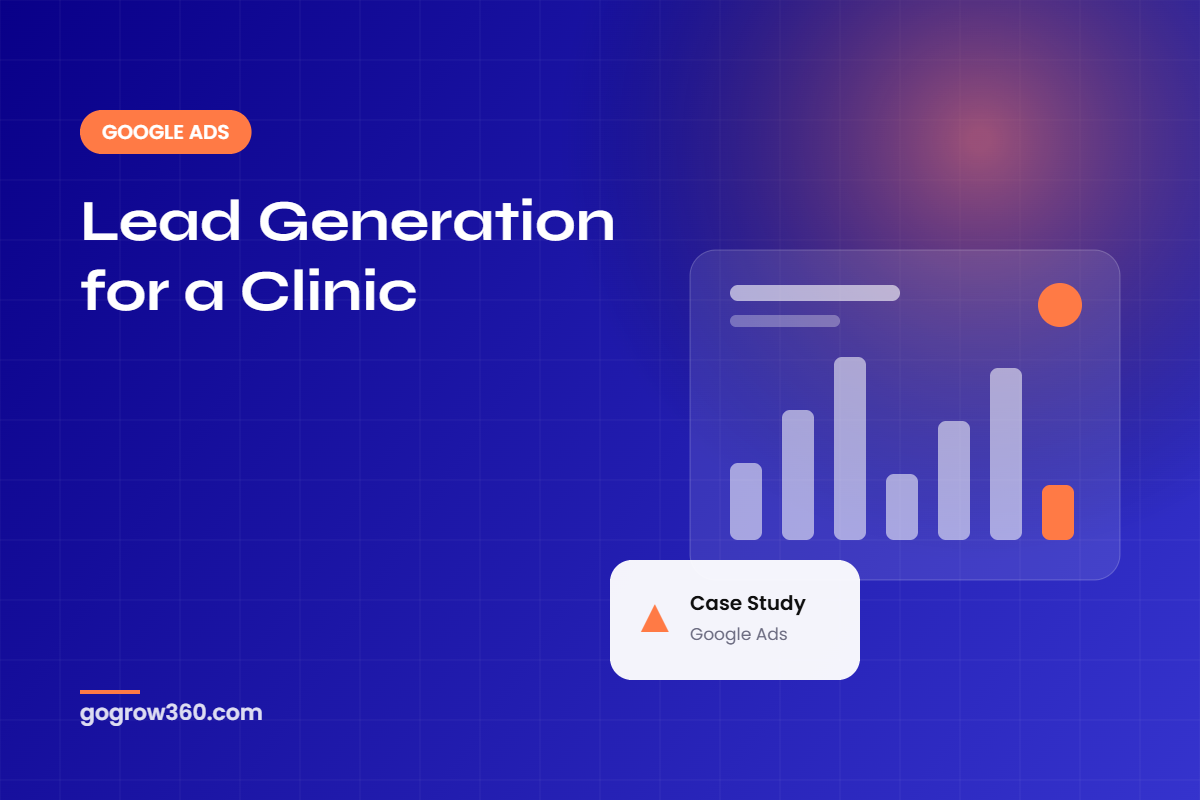 GOOGLE ADS

Lead Generation for a Clinic

Case Study
Google Ads

gogrow360.com